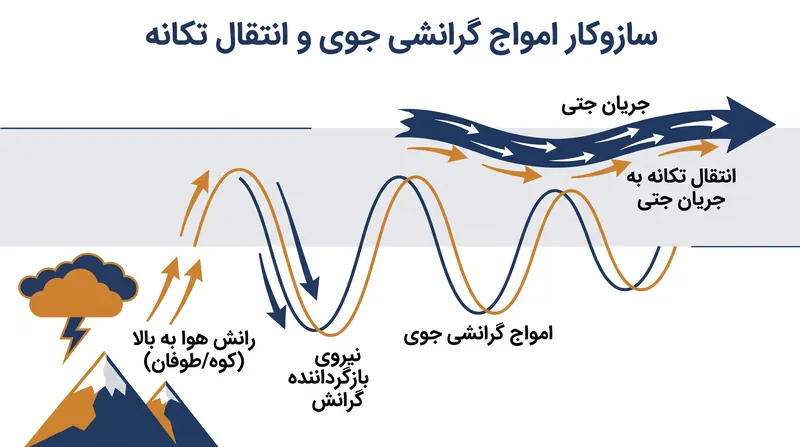 سازوکار امواج گرانشی جوی و انتقال تکانه

جریان جتی

انتقال تکانه به جریان جتی

رانش هوا به بالا (کوه/طوفان)

نیروی بازگرداننده گرانش

امواج گرانشی جوی